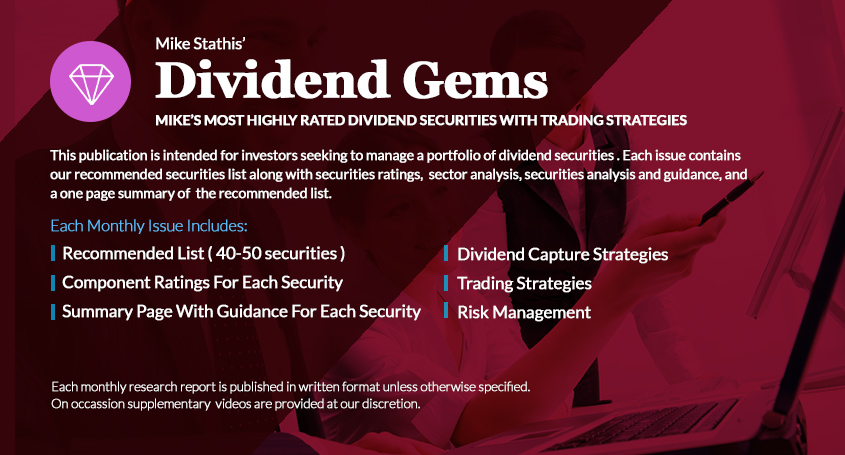 Mike Stathis'

Dividend Gems

MIKE'S MOST HIGHLY RATED DIVIDEND SECURITIES WITH TRADING STRATEGIES

This publication is intended for investors seeking to manage a portfolio of dividend securities . Each issue contains our recommended securities list along with securities ratings, sector analysis, securities analysis and guidance, and a one page summary of the recommended list.

Each Monthly Issue Includes:

Recommended List ( 40-50 securities )

Component Ratings For Each Security

Summary Page With Guidance For Each Security

Dividend Capture Strategies

Trading Strategies

Risk Management

Each monthly research report is published in written format unless otherwise specified.
On occassion supplementary videos are provided at our discretion.